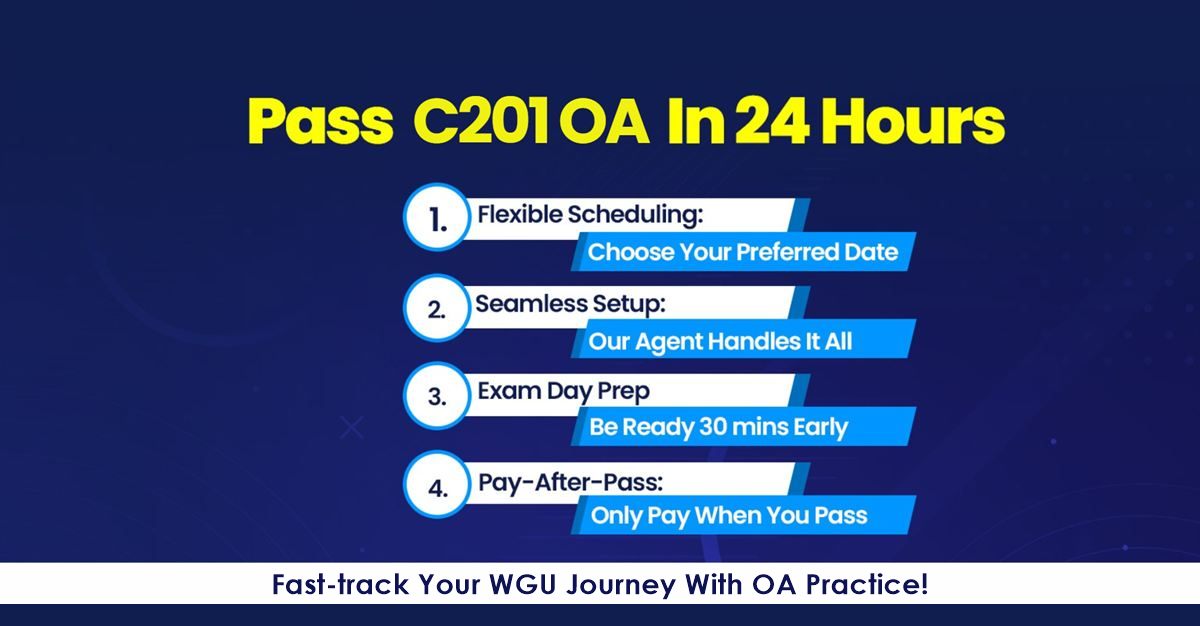 Pass C201 OA In 24 Hours

1. Flexible Scheduling:
Choose Your Preferred Date

2. Seamless Setup:
Our Agent Handles It All

3. Exam Day Prep
Be Ready 30 mins Early

4. Pay-After-Pass:
Only Pay When You Pass

Fast-track Your WGU Journey With OA Practice!